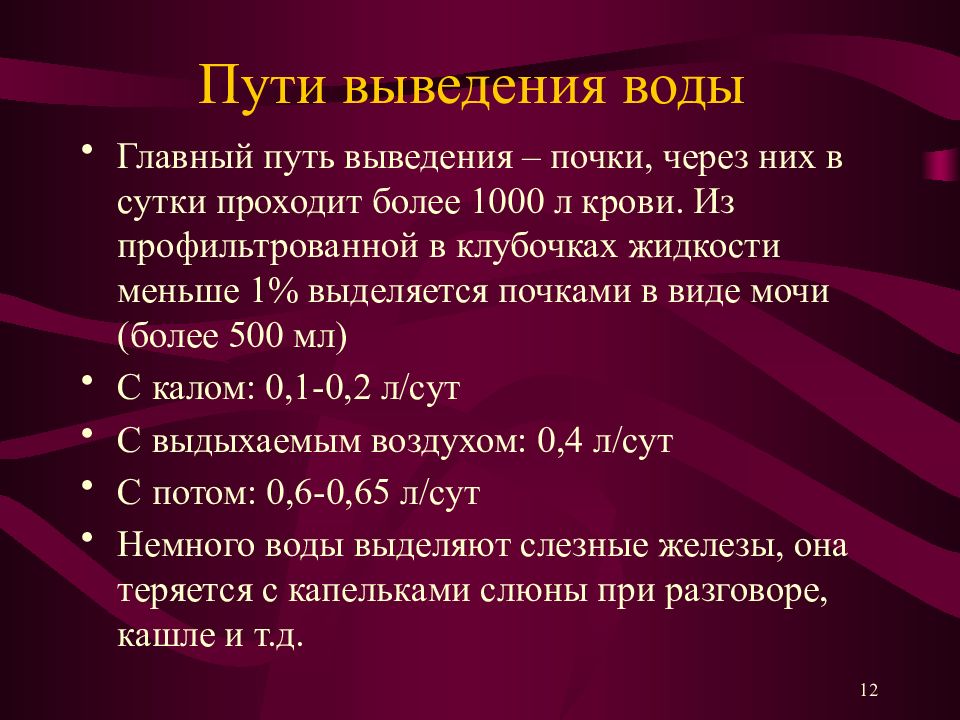 Пути выведения воды

• Главный путь выведения – почки, через них в сутки проходит более 1000 л крови. Из профильтрованной в клубочках жидкости меньше 1% выделяется почками в виде мочи (более 500 мл)
• С калом: 0,1-0,2 л/сут
• С выдыхаемым воздухом: 0,4 л/сут
• С потом: 0,6-0,65 л/сут
• Немного воды выделяют слезные железы, она теряется с капельками слюны при разговоре, кашле и т.д.

12